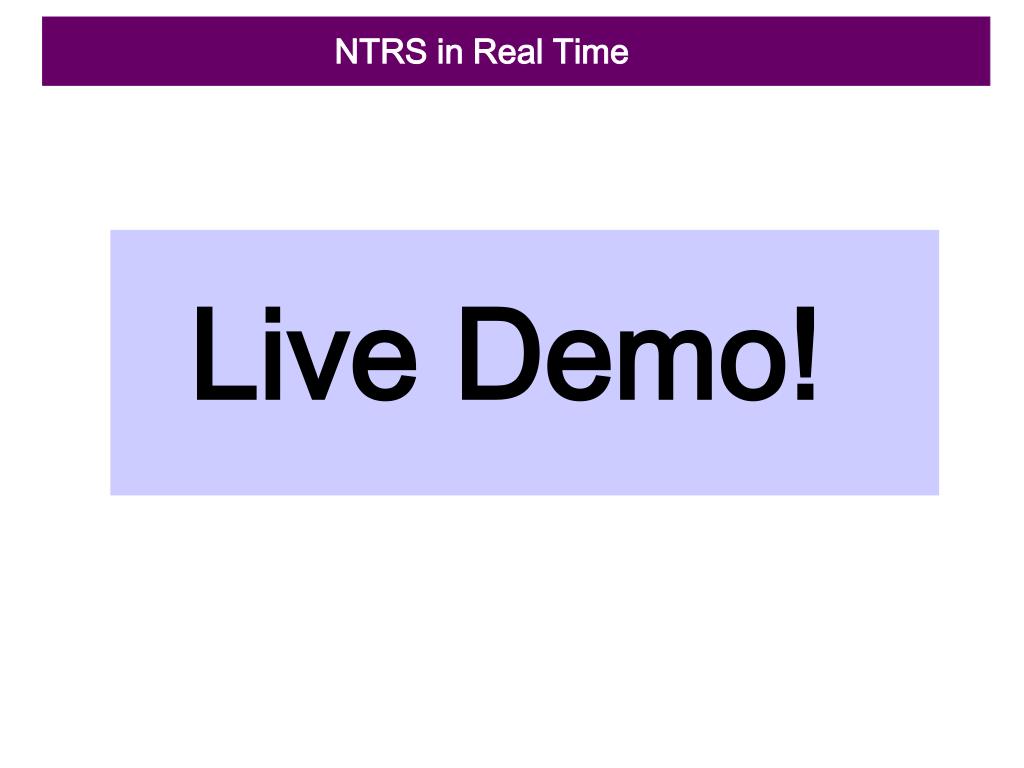 NTRS in Real Time

Live Demo!